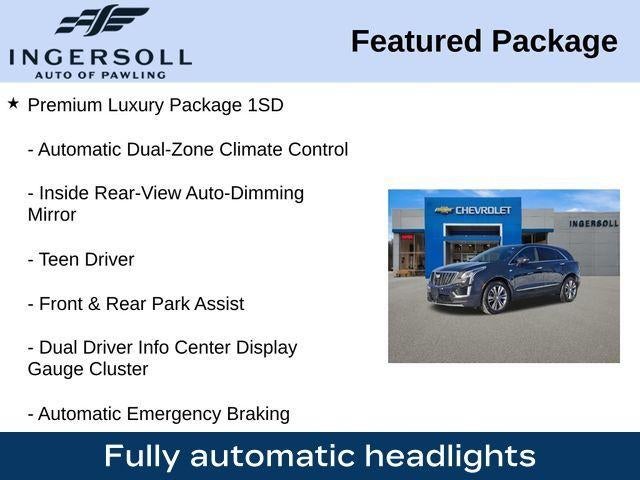 INGERSOLL
AUTO OF PAWLING

Featured Package

★ Premium Luxury Package 1SD

- Automatic Dual-Zone Climate Control

- Inside Rear-View Auto-Dimming Mirror

- Teen Driver

- Front & Rear Park Assist

- Dual Driver Info Center Display Gauge Cluster

- Automatic Emergency Braking

CHEVROLET

INGERSOLL

Fully automatic headlights